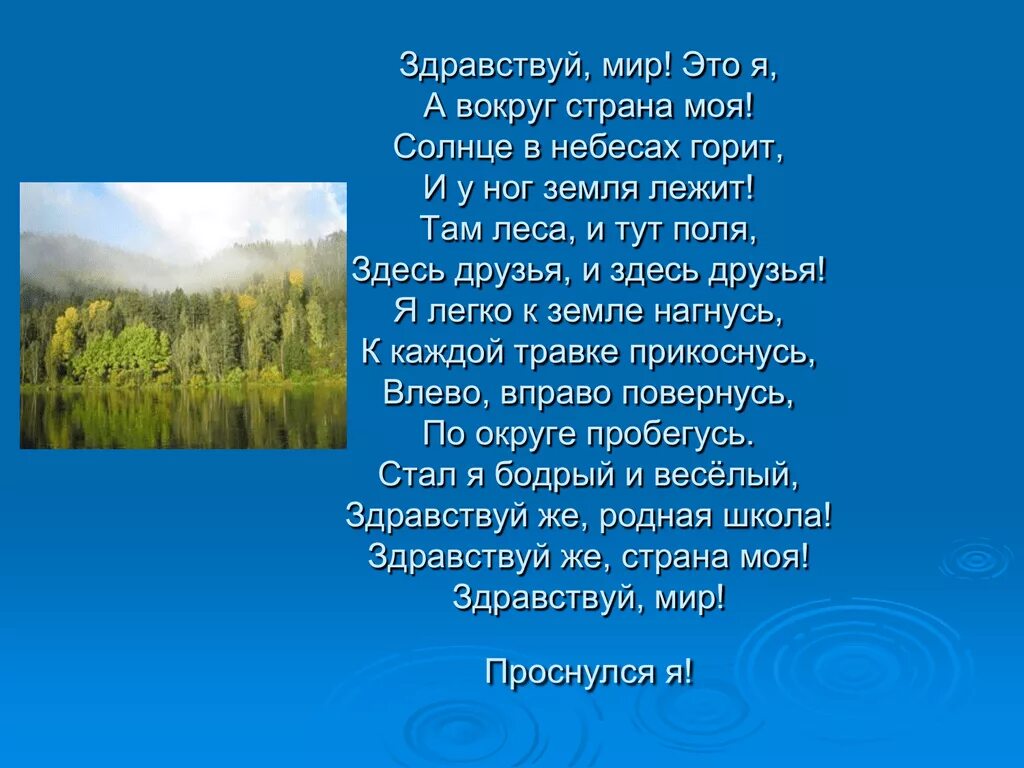 Здравствуй, мир! Это я,
А вокруг страна моя!
Солнце в небесах горит,
И у ног земля лежит!
Там леса, и тут поля,
Здесь друзья, и здесь друзья!
Я легко к земле нагнусь,
К каждой травке прикоснусь,
Влево, вправо повернусь,
По округе пробегусь.
Стал я бодрый и весёлый,
Здравствуй же, родная школа!
Здравствуй же, страна моя!
Здравствуй, мир!

Проснулся я!